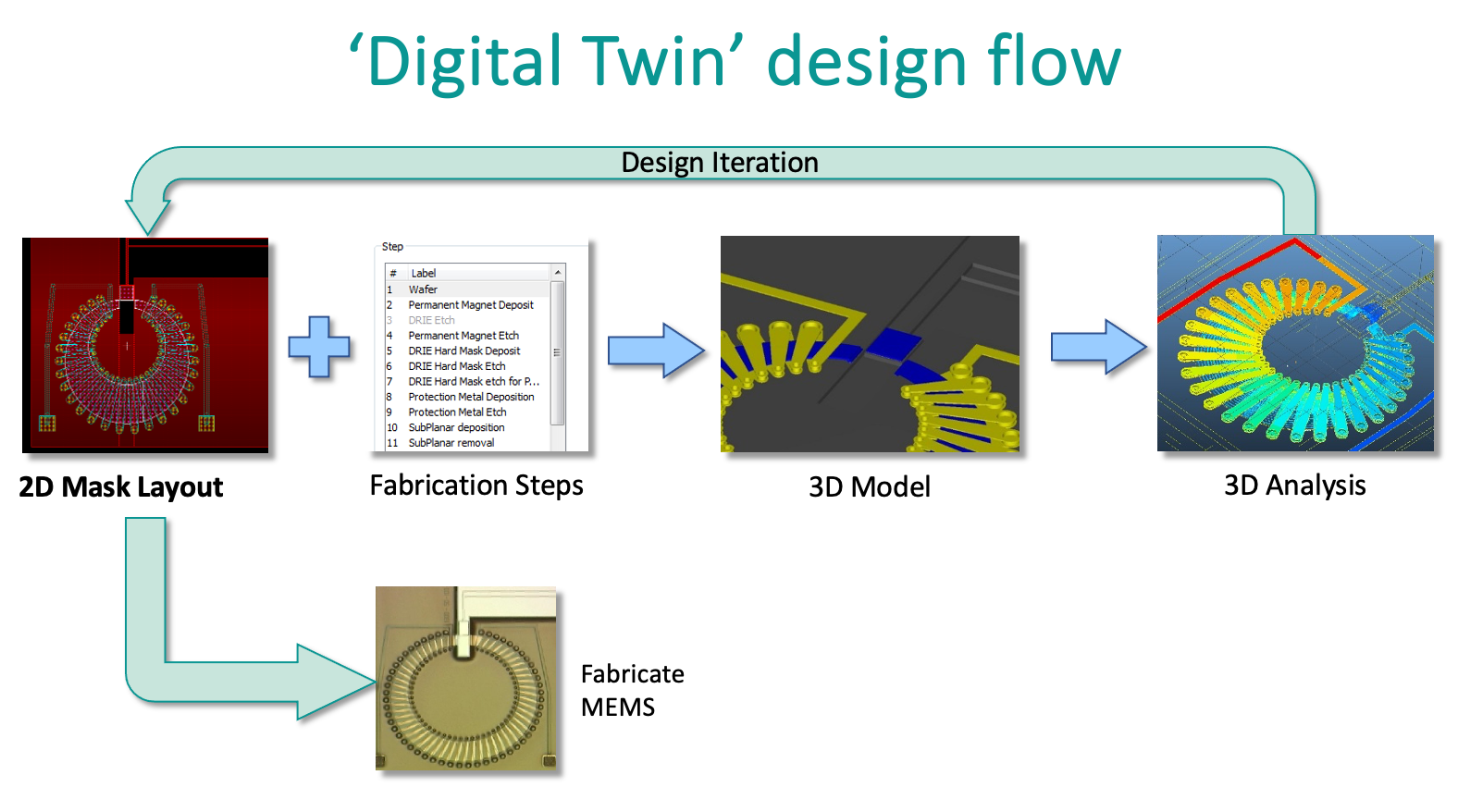 ‘Digital Twin’ design flow

Design Iteration

Step

| # | Label |
|---|---|
| 1 | Wafer |
| 2 | Permanent Magnet Deposit |
| 3 | DRIE Etch |
| 4 | Permanent Magnet Etch |
| 5 | DRIE Hard Mask Deposit |
| 6 | DRIE Hard Mask Etch |
| 7 | DRIE Hard Mask etch for P... |
| 8 | Protection Metal Deposition |
| 9 | Protection Metal Etch |
| 10 | SubPlanar deposition |
| 11 | SubPlanar removal |

2D Mask Layout

Fabrication Steps

3D Model

3D Analysis

Fabricate MEMS